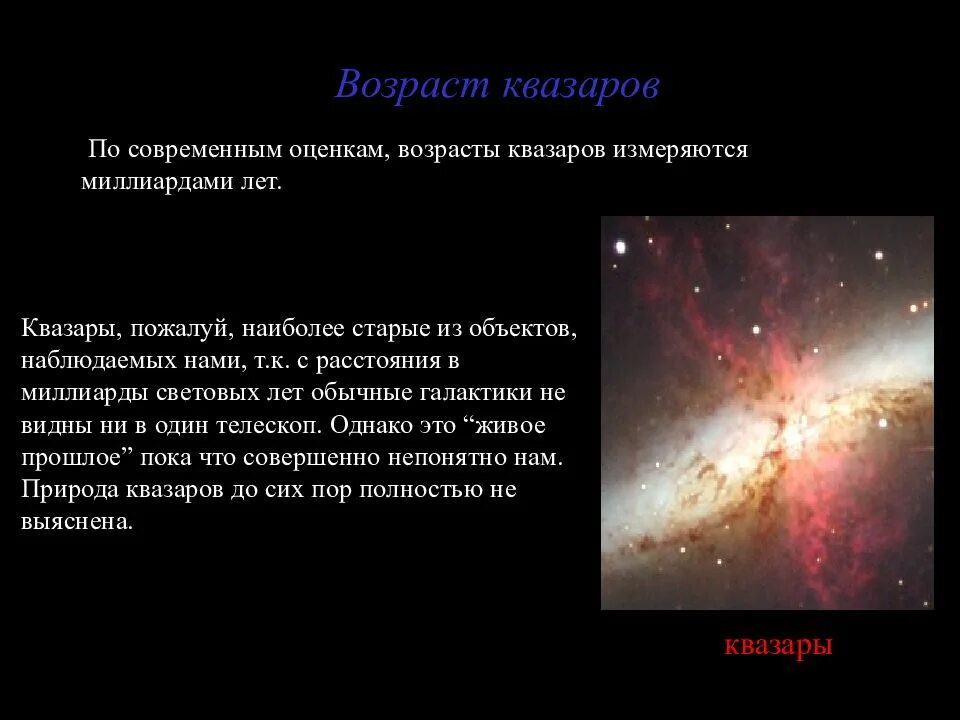 Возраст квазаров

По современным оценкам, возрасты квазаров измеряются миллиардами лет.

Квазары, пожалуй, наиболее старые из объектов, наблюдаемых нами, т.к. с расстояния в миллиарды световых лет обычные галактики не видны ни в один телескоп. Однако это “живое прошлое” пока что совершенно непонятно нам. Природа квазаров до сих пор полностью не выяснена.

квазары